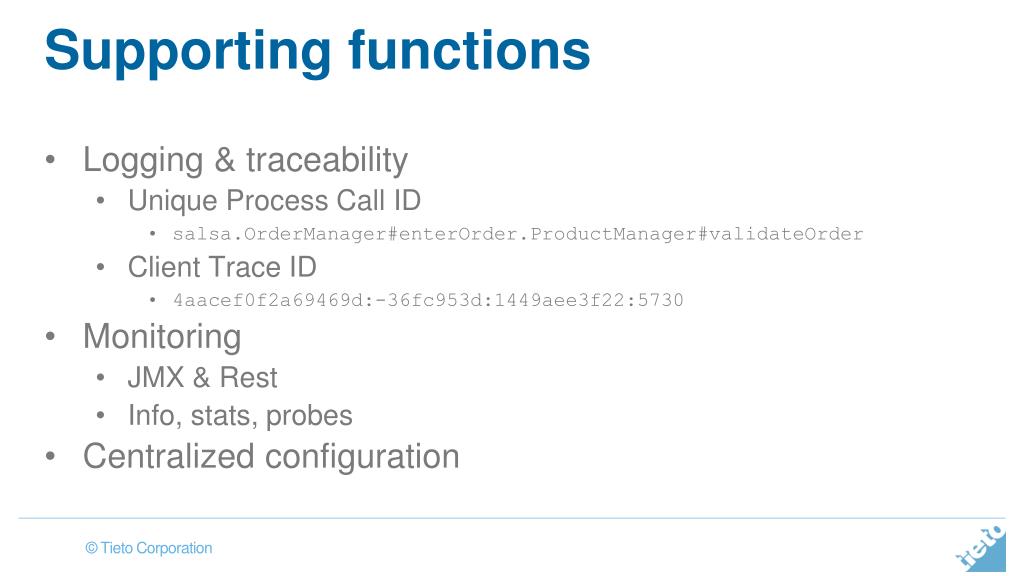 Supporting functions

• Logging & traceability
  • Unique Process Call ID
    • salsa.OrderManager#enterOrder.ProductManager#validateOrder
  • Client Trace ID
    • 4aacef0f2a69469d:-36fc953d:1449aee3f22:5730
• Monitoring
  • JMX & Rest
  • Info, stats, probes
• Centralized configuration

© Tieto Corporation

tieto